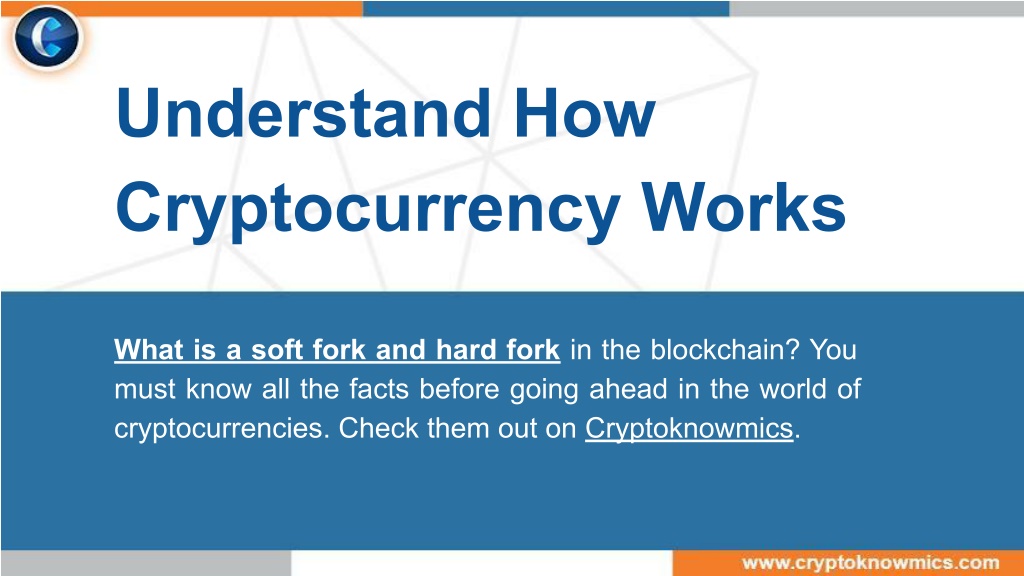 Understand How Cryptocurrency Works

What is a soft fork and hard fork in the blockchain? You must know all the facts before going ahead in the world of cryptocurrencies. Check them out on Cryptoknowmics.

www.cryptoknowmics.com